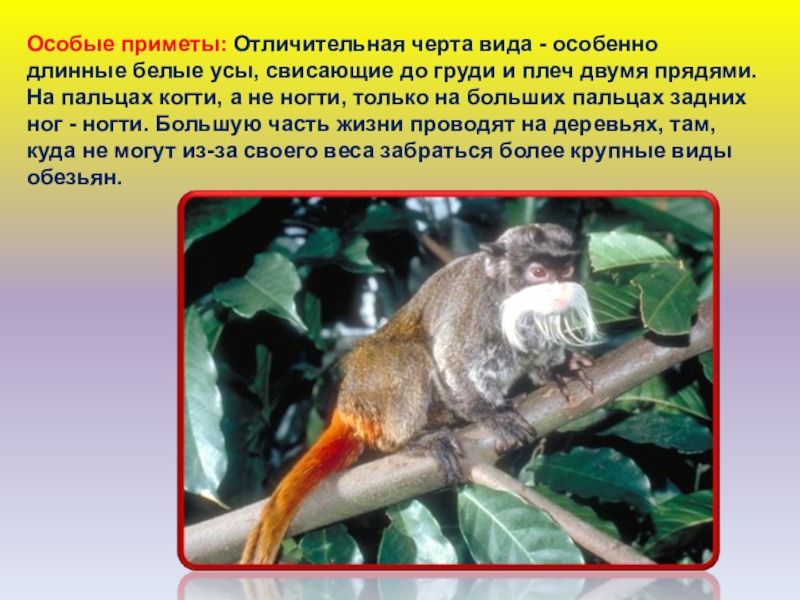 Особые приметы: Отличительная черта вида - особенно длинные белые усы, свисающие до груди и плеч двумя прядями. На пальцах когти, а не ногти, только на больших пальцах задних ног - ногти. Большую часть жизни проводят на деревьях, там, куда не могут из-за своего веса забраться более крупные виды обезьян.